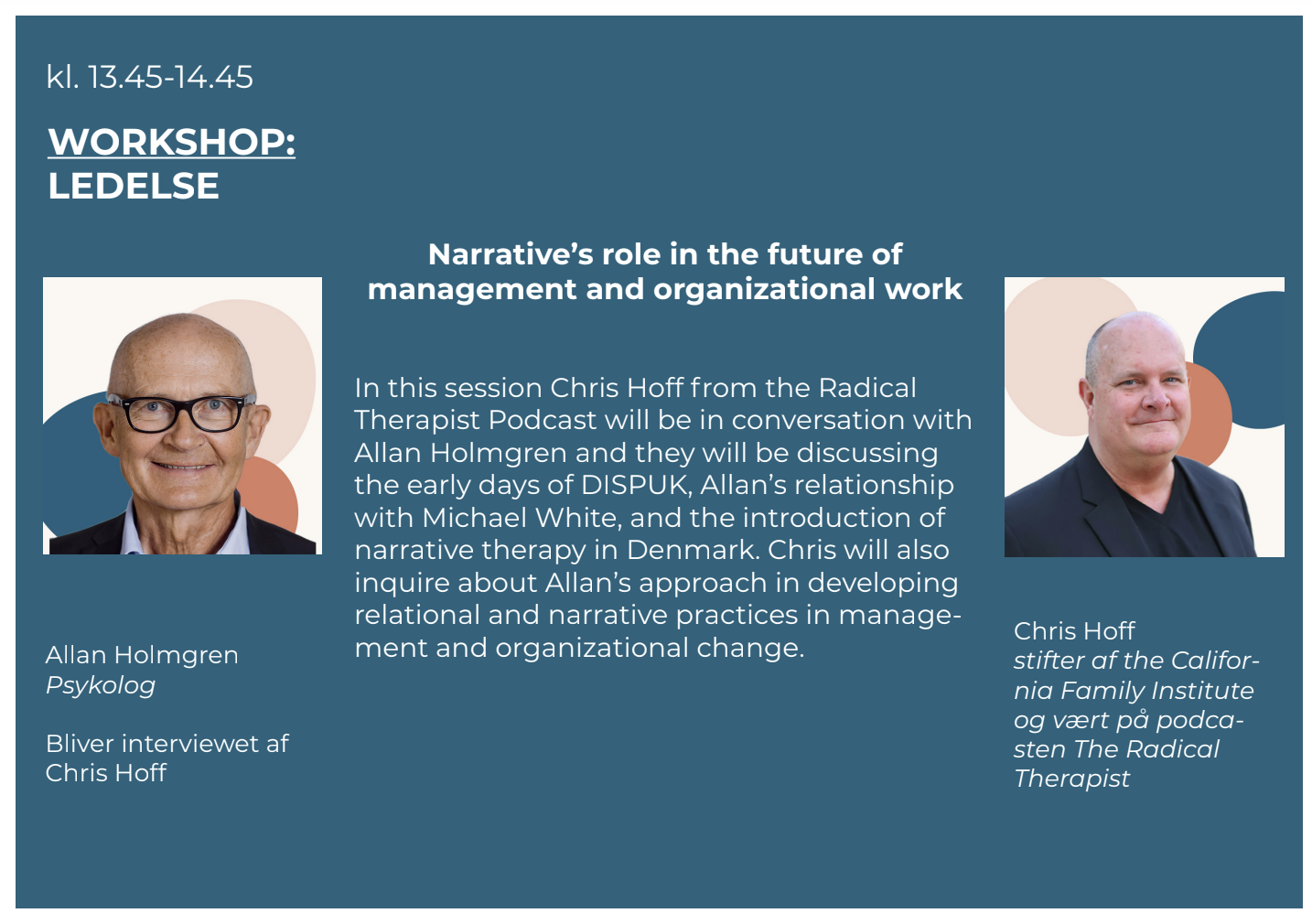 kl. 13.45-14.45

WORKSHOP:
LEDELSE

Narrative's role in the future of management and organizational work

In this session Chris Hoff from the Radical Therapist Podcast will be in conversation with Allan Holmgren and they will be discussing the early days of DISPUK, Allan's relationship with Michael White, and the introduction of narrative therapy in Denmark. Chris will also inquire about Allan's approach in developing relational and narrative practices in management and organizational change.

Allan Holmgren
Psykolog

Bliver interviewet af Chris Hoff

Chris Hoff
stifter af the California Family Institute og vært på podcasten The Radical Therapist